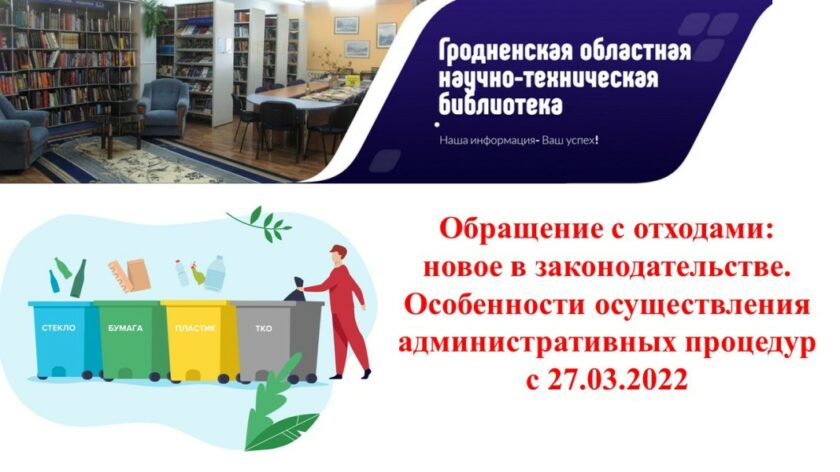 Гродненская областная научно-техническая библиотека

Наша информация- Ваш успех!

СТЕКЛО

БУМАГА

ПЛАСТИК

ТКО

Обращение с отходами: новое в законодательстве. Особенности осуществления административных процедур с 27.03.2022